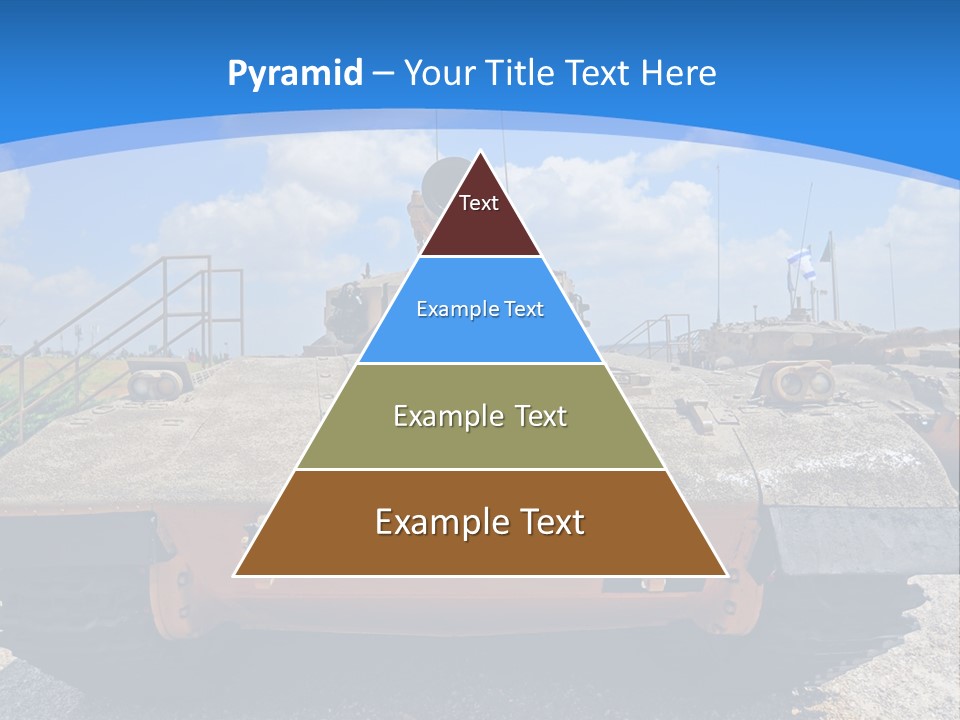 Pyramid – Your Title Text Here

Text

Example Text

Example Text

Example Text